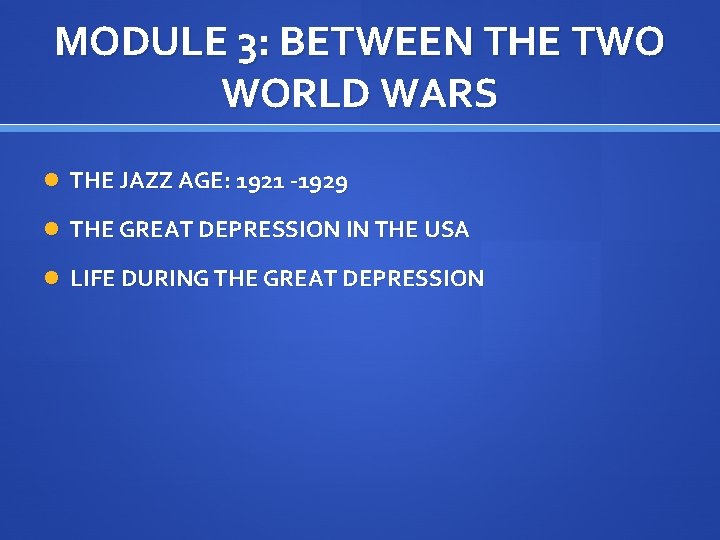 MODULE 3: BETWEEN THE TWO WORLD WARS

THE JAZZ AGE: 1921 -1929

THE GREAT DEPRESSION IN THE USA

LIFE DURING THE GREAT DEPRESSION